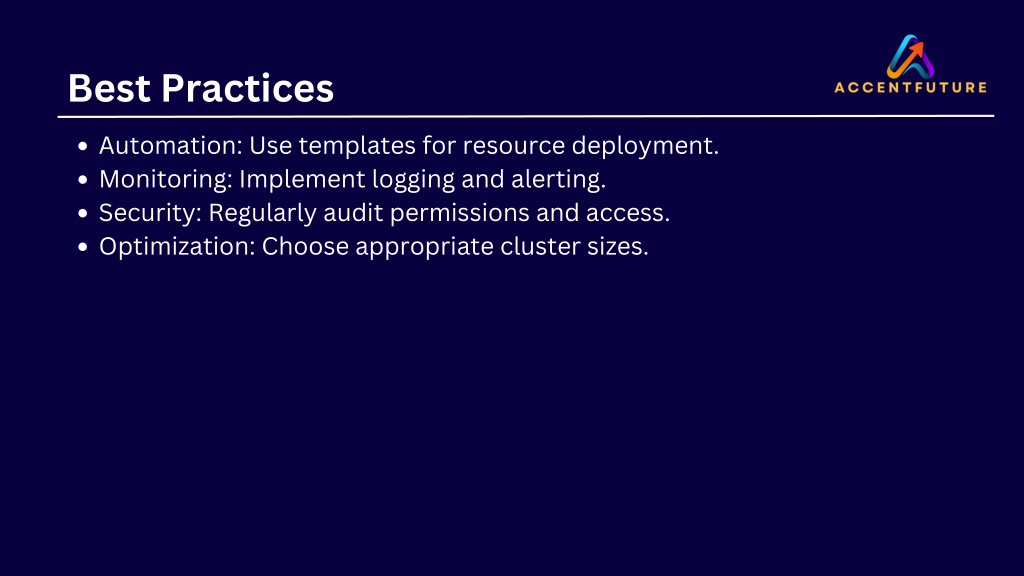 Best Practices

ACCENTFUTURE

- Automation: Use templates for resource deployment.
- Monitoring: Implement logging and alerting.
- Security: Regularly audit permissions and access.
- Optimization: Choose appropriate cluster sizes.